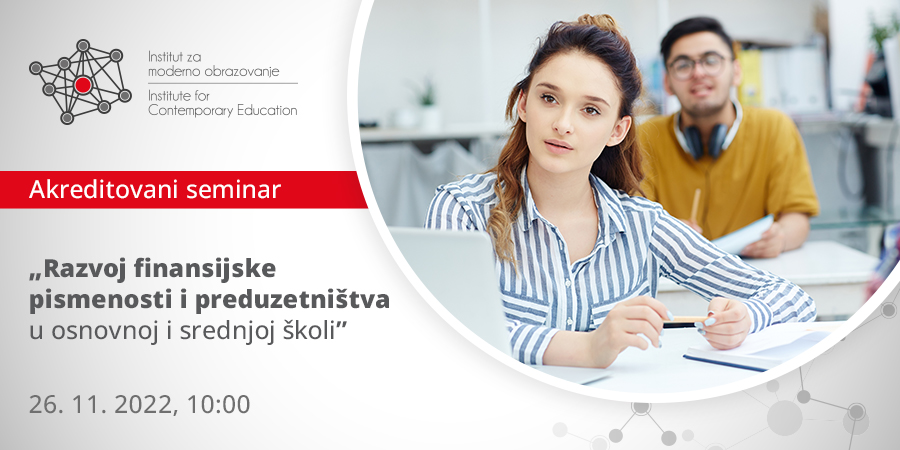 Institut za moderno obrazovanje
Institute for Contemporary Education

Akreditovani seminar

„Razvoj finansijske pismenosti i preduzetništva u osnovnoj i srednjoj školi”

26. 11. 2022, 10:00